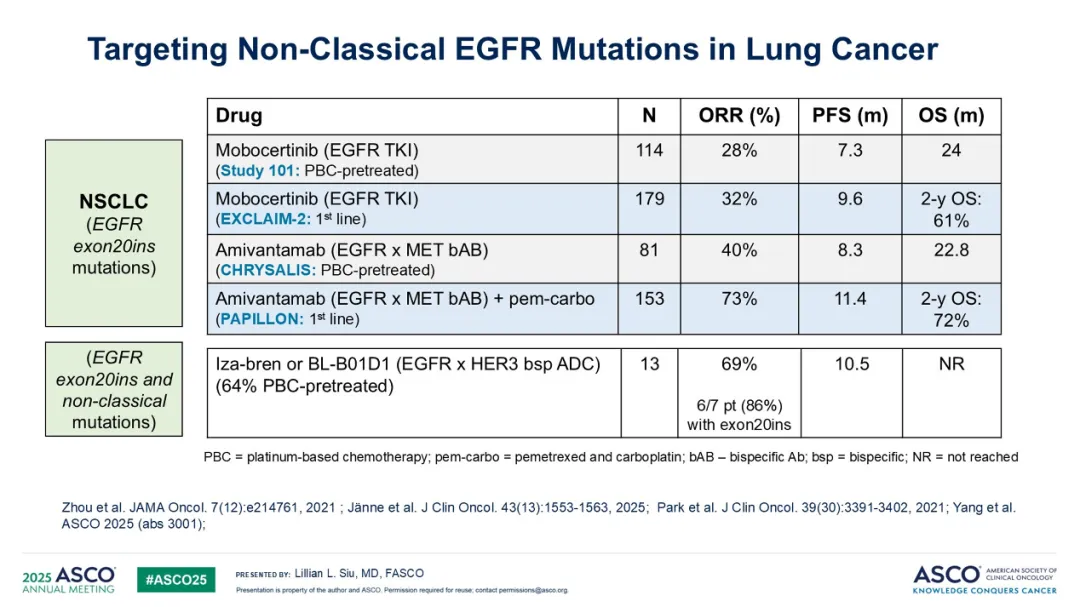 Targeting Non-Classical EGFR Mutations in Lung Cancer

NSCLC (EGFR exon20ins mutations)

| Drug | N | ORR (%) | PFS (m) | OS (m) |
|---|---|---|---|---|
| Mobocertinib (EGFR TKI) (Study 101: PBC-pretreated) | 114 | 28% | 7.3 | 24 |
| Mobocertinib (EGFR TKI) (EXCLAIM-2: 1st line) | 179 | 32% | 9.6 | 2-y OS: 61% |
| Amivantamab (EGFR x MET bAB) (CHRYSALIS: PBC-pretreated) | 81 | 40% | 8.3 | 22.8 |
| Amivantamab (EGFR x MET bAB) + pem-carbo (PAPILLON: 1st line) | 153 | 73% | 11.4 | 2-y OS: 72% |

(EGFR exon20ins and non-classical mutations)

| Iza-bren or BL-B01D1 (EGFR x HER3 bsp ADC) (64% PBC-pretreated) | 13 | 69% 6/7 pt (86%) with exon20ins | 10.5 | NR |
|---|---|---|---|---|

PBC = platinum-based chemotherapy; pem-carbo = pemetrexed and carboplatin; bAB – bispecific Ab; bsp = bispecific; NR = not reached

Zhou et al. JAMA Oncol. 7(12):e214761, 2021 ; Jänne et al. J Clin Oncol. 43(13):1553-1563, 2025; Park et al. J Clin Oncol. 39(30):3391-3402, 2021; Yang et al. ASCO 2025 (abs 3001);

2025 ASCO ANNUAL MEETING #ASCO25 PRESENTED BY: Lillian L. Siu, MD, FASCO
Presentation is property of the author and ASCO. Permission required for reuse; contact permissions@asco.org.
ASCO AMERICAN SOCIETY OF CLINICAL ONCOLOGY KNOWLEDGE CONQUERS CANCER